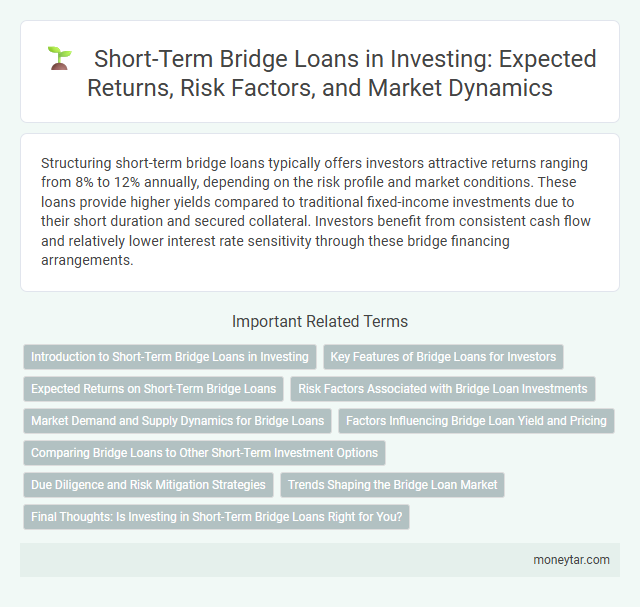 Short-Term Bridge Loans in Investing: Expected Returns, Risk Factors, and Market Dynamics

Structuring short-term bridge loans typically offers investors attractive returns ranging from 8% to 12% annually, depending on the risk profile and market conditions. These loans provide higher yields compared to traditional fixed-income investments due to their short duration and secured collateral. Investors benefit from consistent cash flow and relatively lower interest rate sensitivity through these bridge financing arrangements.

Important Related Terms

Introduction to Short-Term Bridge Loans in Investing

Key Features of Bridge Loans for Investors

Expected Returns on Short-Term Bridge Loans

Risk Factors Associated with Bridge Loan Investments

Market Demand and Supply Dynamics for Bridge Loans

Factors Influencing Bridge Loan Yield and Pricing

Comparing Bridge Loans to Other Short-Term Investment Options

Due Diligence and Risk Mitigation Strategies

Trends Shaping the Bridge Loan Market

Final Thoughts: Is Investing in Short-Term Bridge Loans Right for You?

moneytar.com